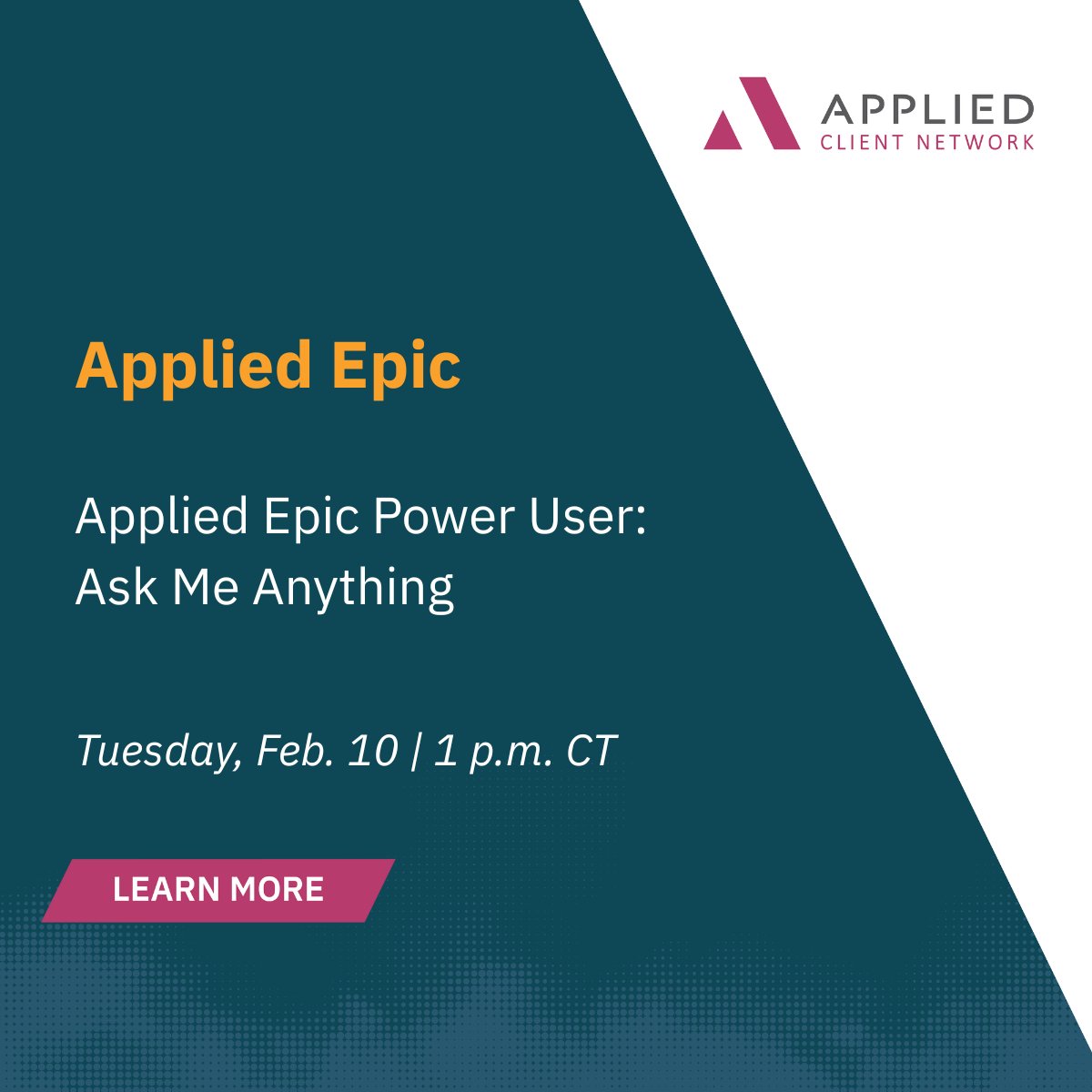 APPLIED
CLIENT NETWORK

Applied Epic

Applied Epic Power User: Ask Me Anything

Tuesday, Feb. 10 | 1 p.m. CT

LEARN MORE